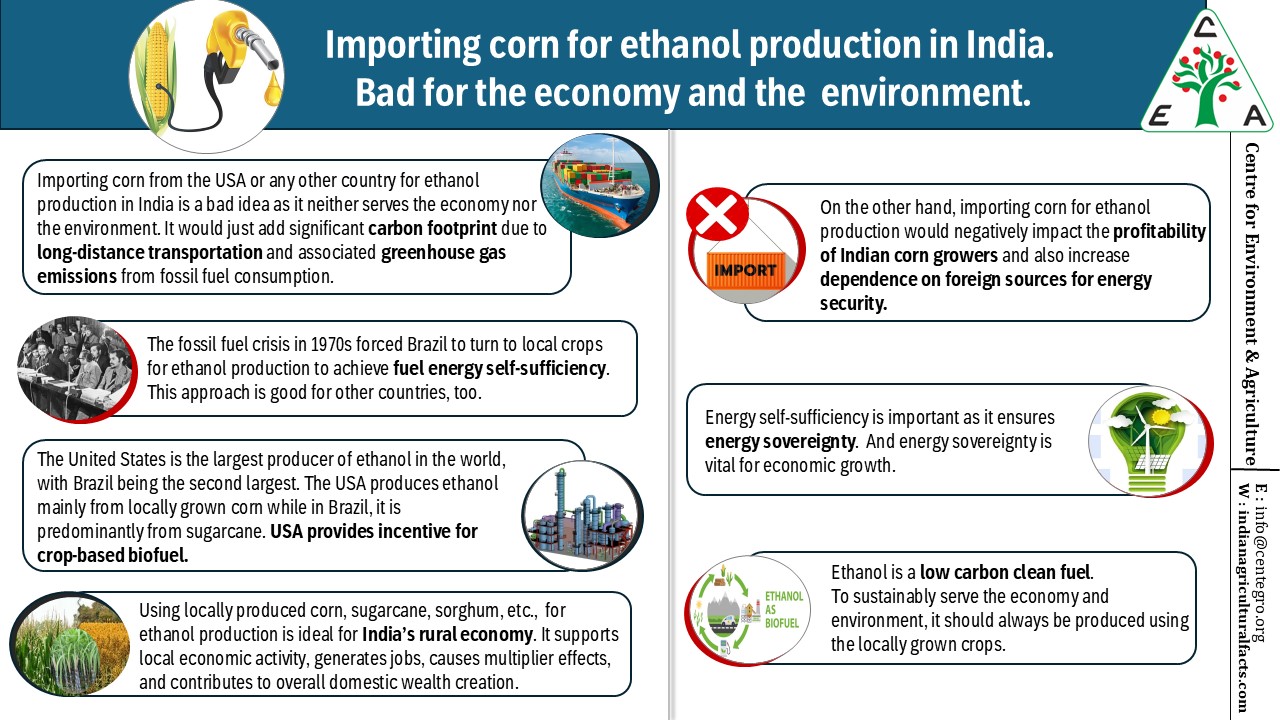 Importing corn for ethanol production in India. Bad for the economy and the environment.

C E A

Importing corn from the USA or any other country for ethanol production in India is a bad idea as it neither serves the economy nor the environment. It would just add significant carbon footprint due to long-distance transportation and associated greenhouse gas emissions from fossil fuel consumption.

The fossil fuel crisis in 1970s forced Brazil to turn to local crops for ethanol production to achieve fuel energy self-sufficiency. This approach is good for other countries, too.

The United States is the largest producer of ethanol in the world, with Brazil being the second largest. The USA produces ethanol mainly from locally grown corn while in Brazil, it is predominantly from sugarcane. USA provides incentive for crop-based biofuel.

Using locally produced corn, sugarcane, sorghum, etc., for ethanol production is ideal for India's rural economy. It supports local economic activity, generates jobs, causes multiplier effects, and contributes to overall domestic wealth creation.

IMPORT

On the other hand, importing corn for ethanol production would negatively impact the profitability of Indian corn growers and also increase dependence on foreign sources for energy security.

Energy self-sufficiency is important as it ensures energy sovereignty. And energy sovereignty is vital for economic growth.

ETHANOL AS BIOFUEL

Ethanol is a low carbon clean fuel. To sustainably serve the economy and environment, it should always be produced using the locally grown crops.

Centre for Environment & Agriculture

E : info@centegro.org
W : indianagriculturalfacts.com